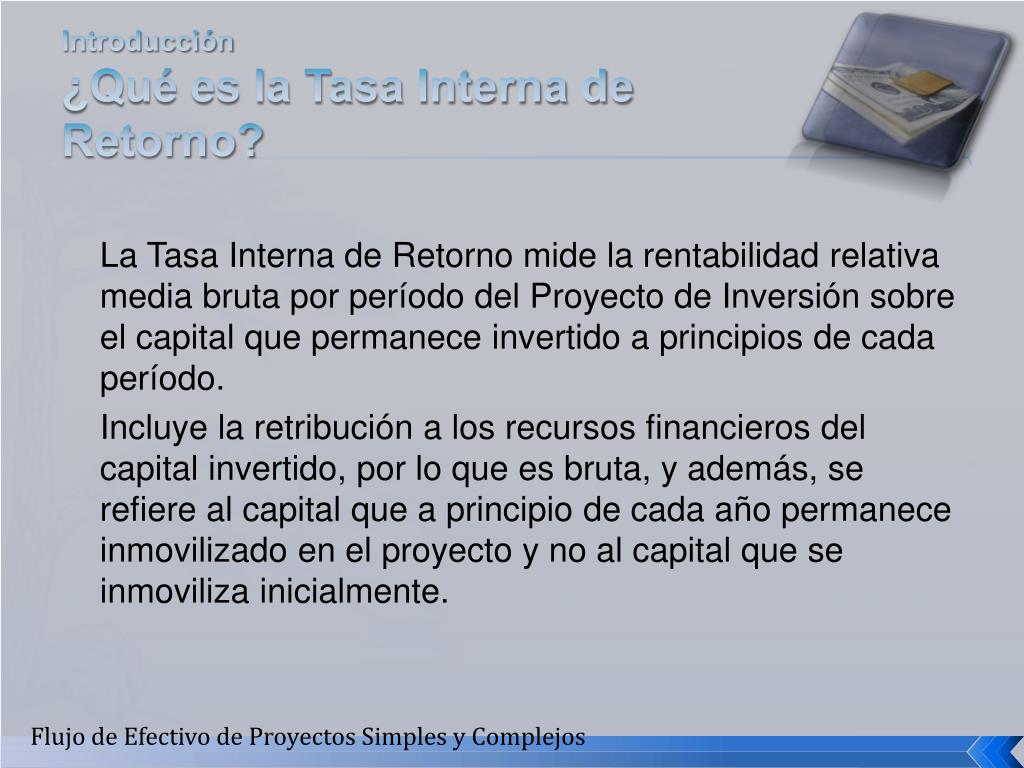 Introducción
¿Qué es la Tasa Interna de Retorno?

La Tasa Interna de Retorno mide la rentabilidad relativa media bruta por período del Proyecto de Inversión sobre el capital que permanece invertido a principios de cada período.

Incluye la retribución a los recursos financieros del capital invertido, por lo que es bruta, y además, se refiere al capital que a principio de cada año permanece inmovilizado en el proyecto y no al capital que se inmoviliza inicialmente.

Flujo de Efectivo de Proyectos Simples y Complejos